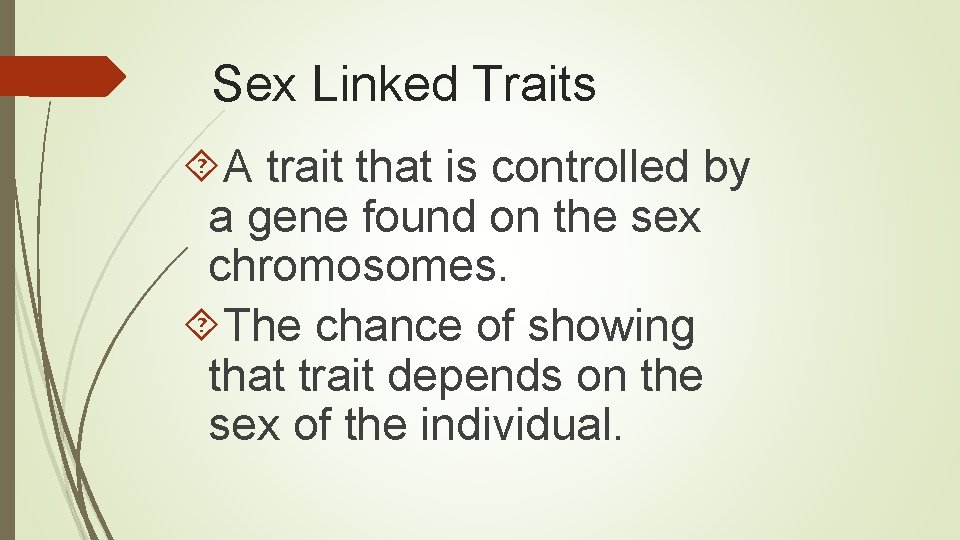 Sex Linked Traits

A trait that is controlled by a gene found on the sex chromosomes.

The chance of showing that trait depends on the sex of the individual.